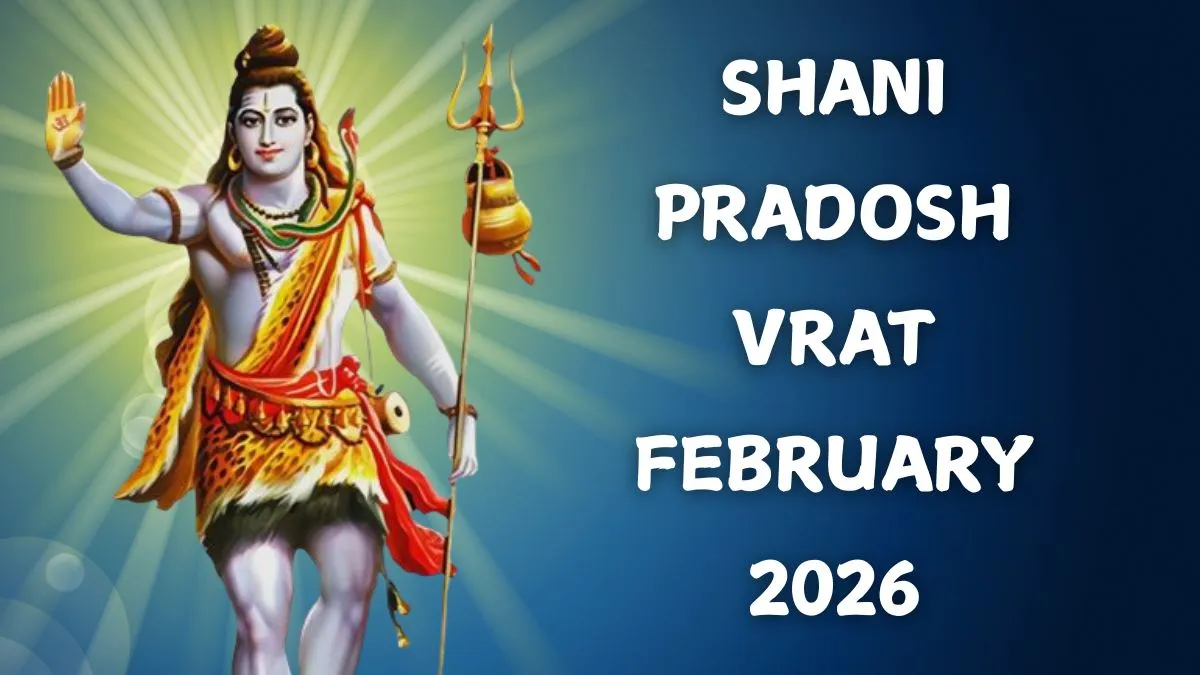 SHANI PRADOSH VRAT FEBRUARY 2026